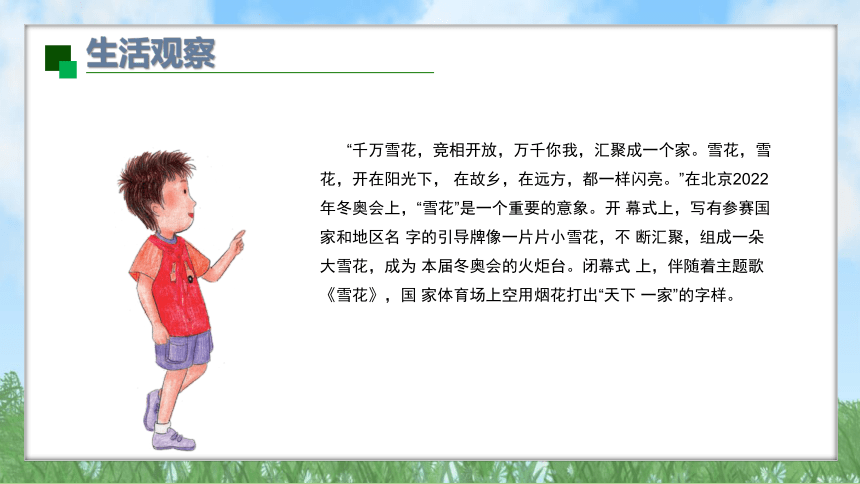 生活观察

“千万雪花，竞相开放，万千你我，汇聚成一个家。雪花，雪花，开在阳光下， 在故乡，在远方，都一样闪亮。”在北京2022年冬奥会上，“雪花”是一个重要的意象。开 幕式上，写有参赛国家和地区名 字的引导牌像一片片小雪花，不 断汇聚，组成一朵大雪花，成为 本届冬奥会的火炬台。闭幕式 上，伴随着主题歌《雪花》，国 家体育场上空用烟花打出“天下 一家”的字样。